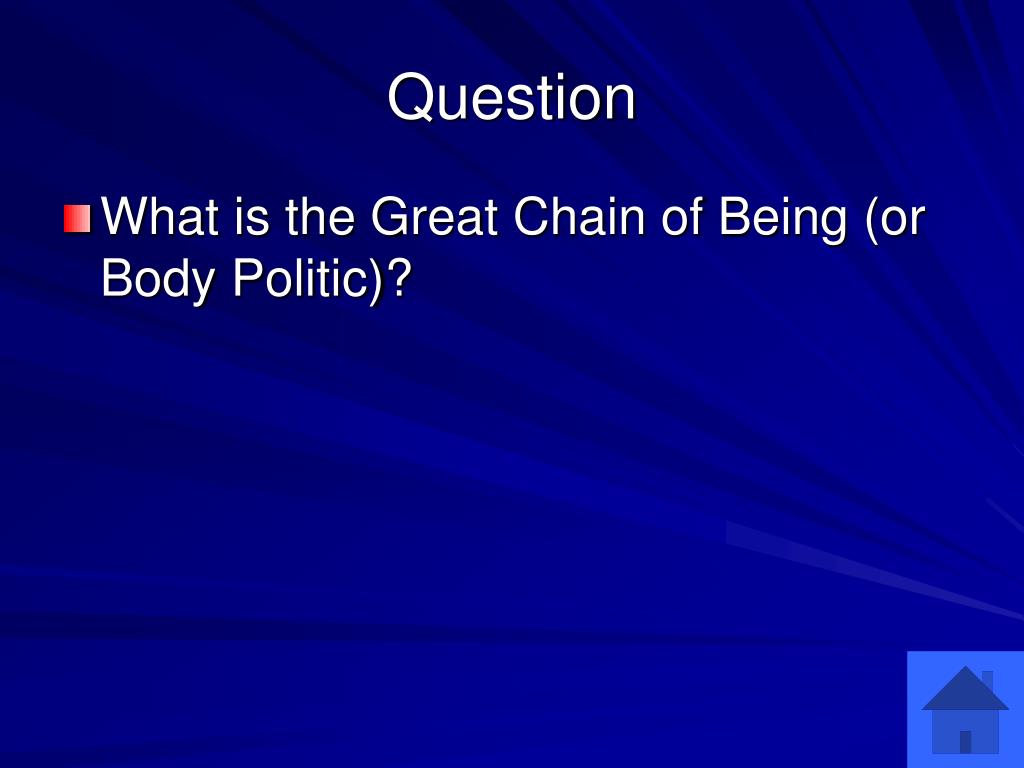 Question

What is the Great Chain of Being (or Body Politic)?